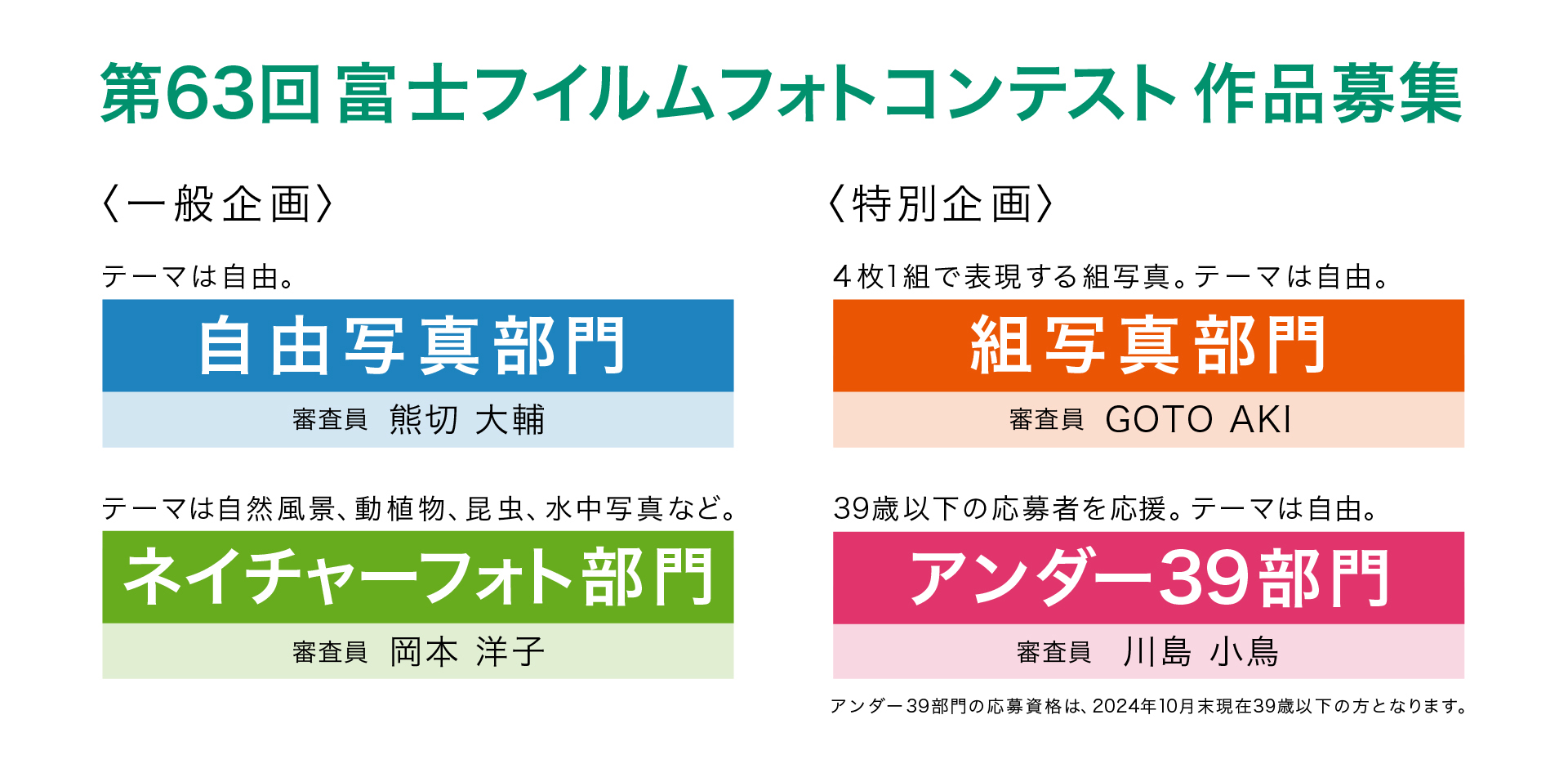 第63回 富士フイルムフォトコンテスト 作品募集

〈一般企画〉

テーマは自由。

自由写真部門

審査員 熊切 大輔

テーマは自然風景、動植物、昆虫、水中写真など。

ネイチャーフォト部門

審査員 岡本 洋子

〈特別企画〉

4枚1組で表現する組写真。テーマは自由。

組写真部門

審査員 GOTO AKI

39歳以下の応募者を応援。テーマは自由。

アンダー39部門

審査員 川島 小鳥

アンダー39部門の応募資格は、2024年10月末現在39歳以下の方となります。